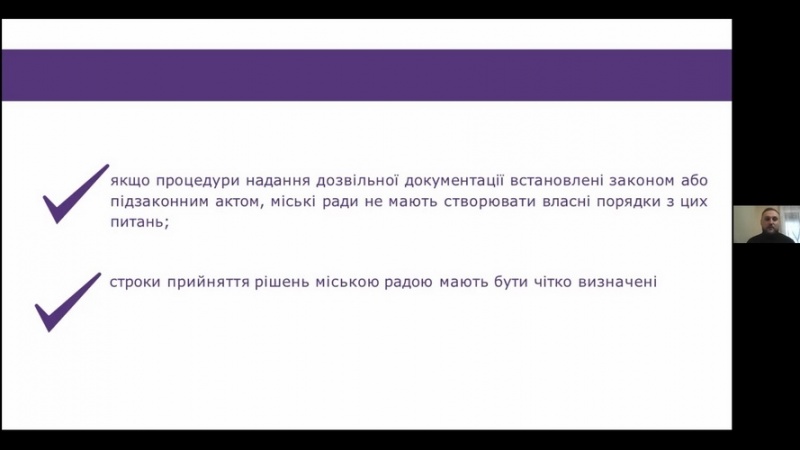 якщо процедури надання дозвільної документації встановлені законом або підзаконним актом, міські ради не мають створювати власні порядки з цих питань;

строки прийняття рішень міською радою мають бути чітко визначені